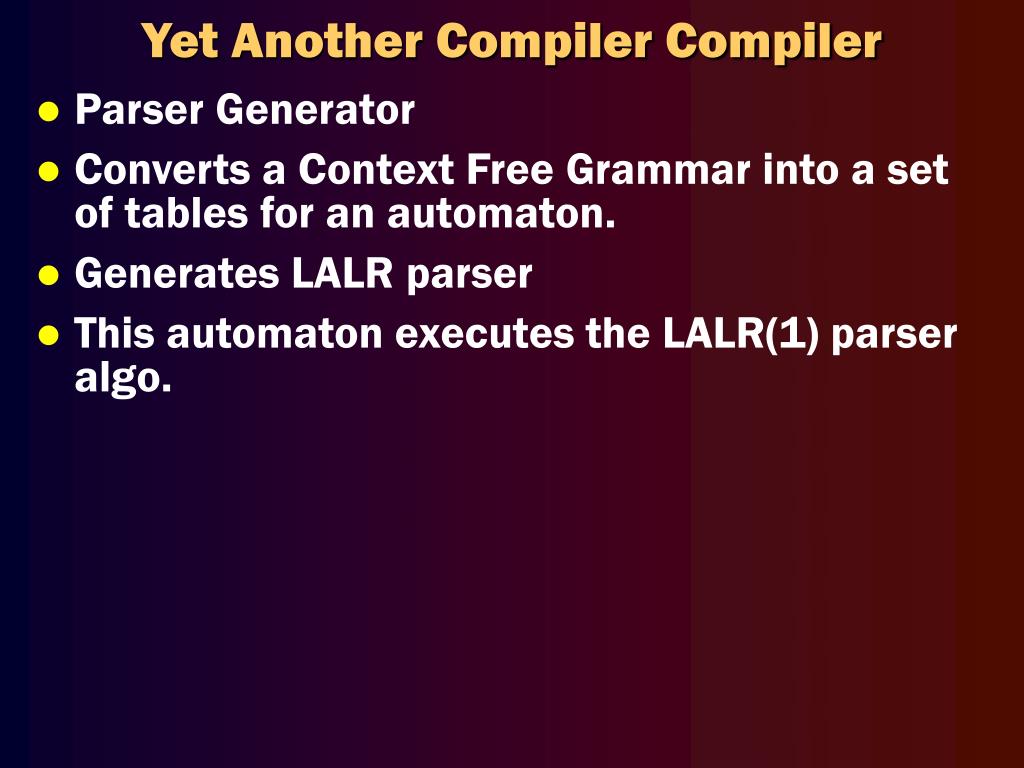 Yet Another Compiler Compiler

- Parser Generator
- Converts a Context Free Grammar into a set of tables for an automaton.
- Generates LALR parser
- This automaton executes the LALR(1) parser algo.